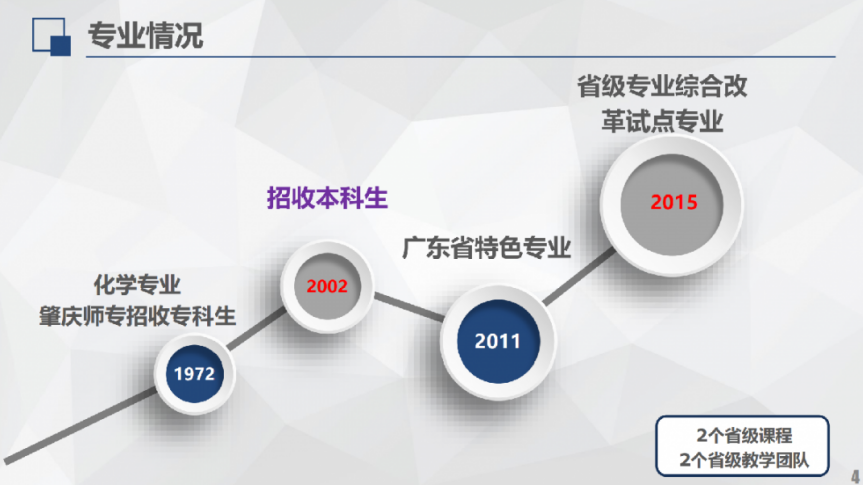 专业情况

化学专业
肇庆师专招收专科生

1972

招收本科生

2002

广东省特色专业

2011

省级专业综合改革试点专业

2015

2个省级课程
2个省级教学团队

4